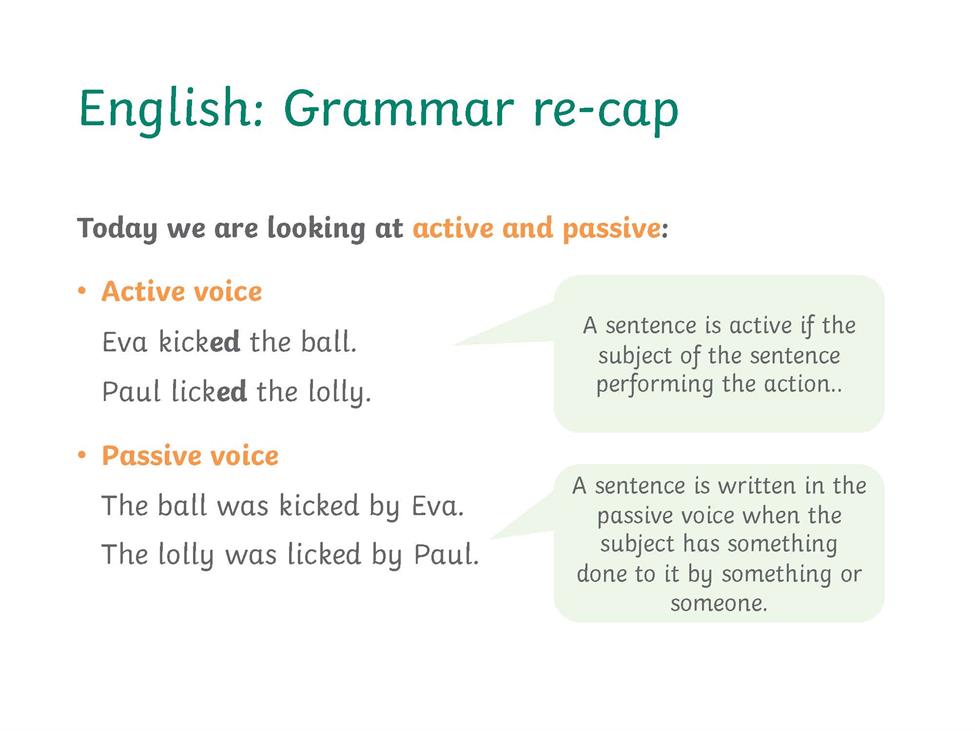 English: Grammar re-cap

Today we are looking at active and passive:

• Active voice

Eva kicked the ball.

Paul licked the lolly.

A sentence is active if the subject of the sentence performing the action..

• Passive voice

The ball was kicked by Eva.

The lolly was licked by Paul.

A sentence is written in the passive voice when the subject has something done to it by something or someone.